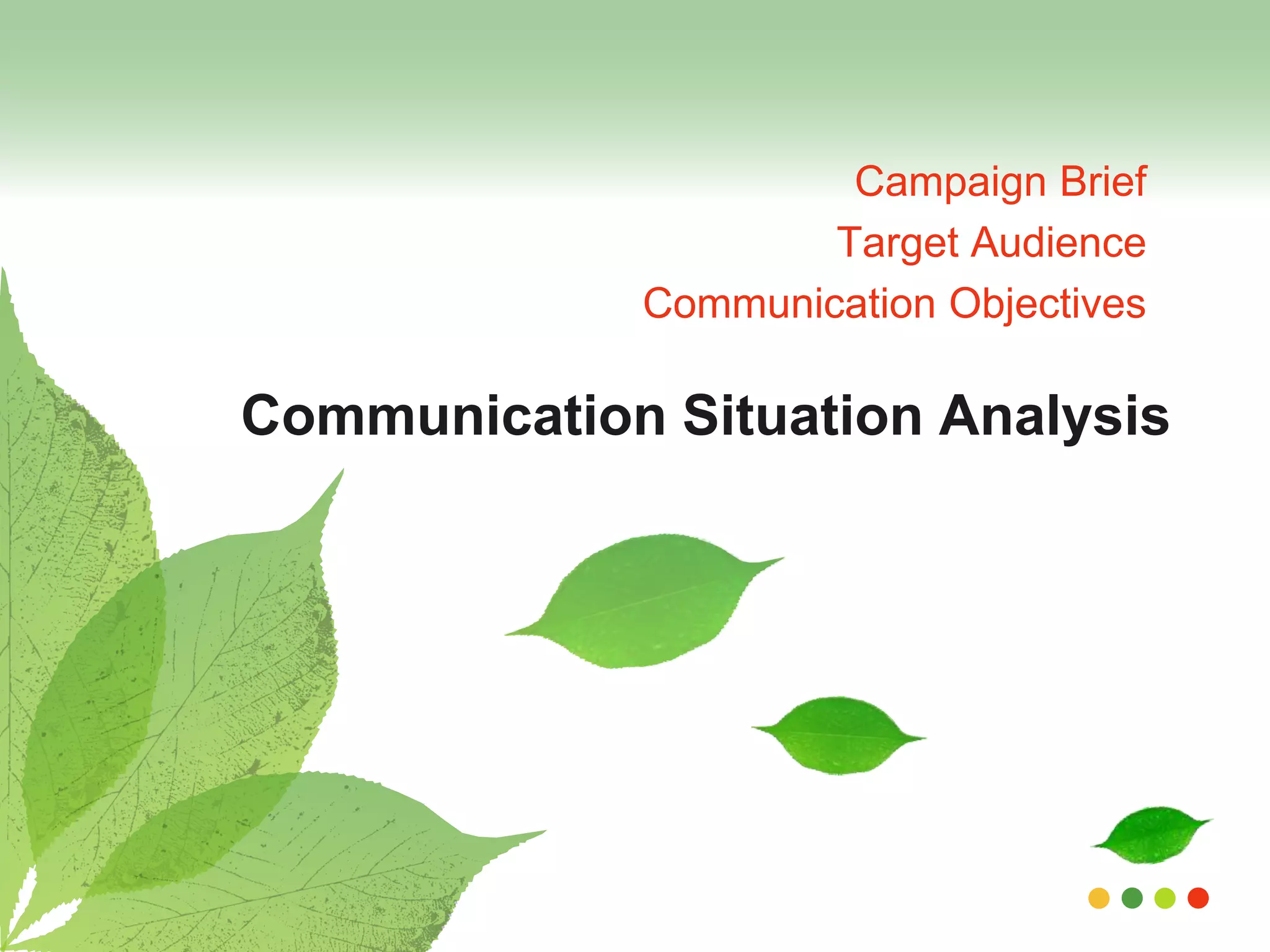 Campaign Brief
Target Audience
Communication Objectives

Communication Situation Analysis